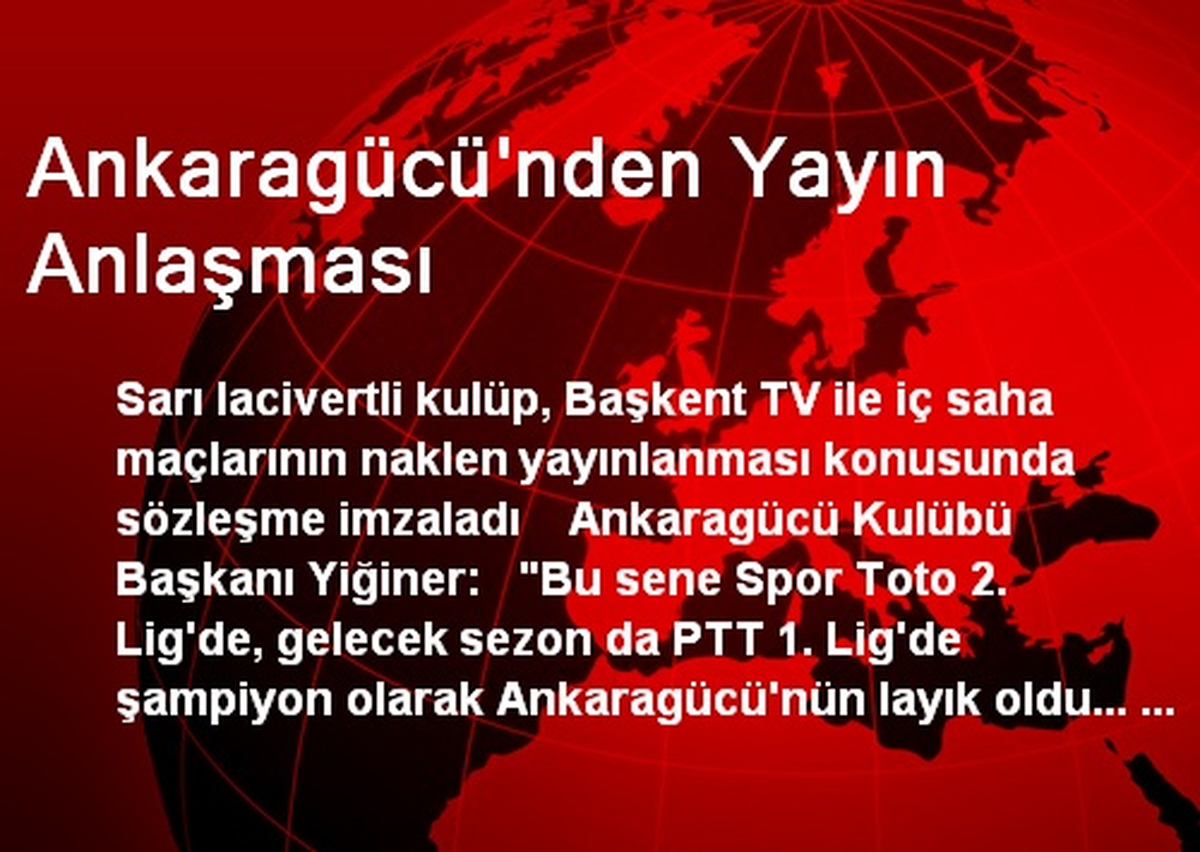 Ankaragücü'nden Yayın Anlaşması

Sarı lacivertli kulüp, Başkent TV ile iç saha maçlarının naklen yayınlanması konusunda sözleşme imzaladı Ankaragücü Kulübü Başkanı Yiğiner: "Bu sene Spor Toto 2. Lig'de, gelecek sezon da PTT 1. Lig'de şampiyon olarak Ankaragücü'nün layık oldu... ...